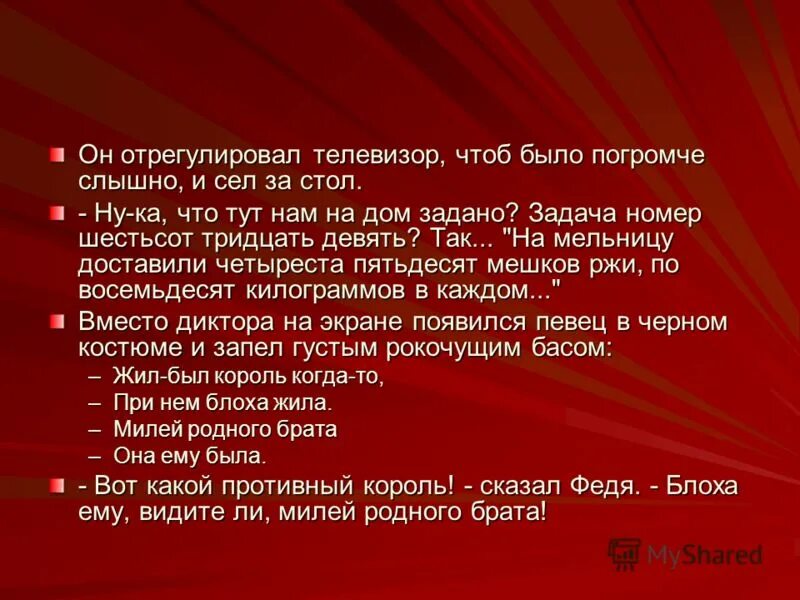 Он отрегулировал телевизор, чтоб было погромче слышно, и сел за стол.

- Ну-ка, что тут нам на дом задано? Задача номер шестьсот тридцать девять? Так... "На мельницу доставили четыреста пятьдесят мешков ржи, по восемьдесят килограммов в каждом..."

Вместо диктора на экране появился певец в черном костюме и запел густым рокочущим басом:

– Жил-был король когда-то,
– При нем блоха жила.
– Милей родного брата
– Она ему была.

- Вот какой противный король! - сказал Федя. - Блоха ему, видите ли, милей родного брата!

MyShared